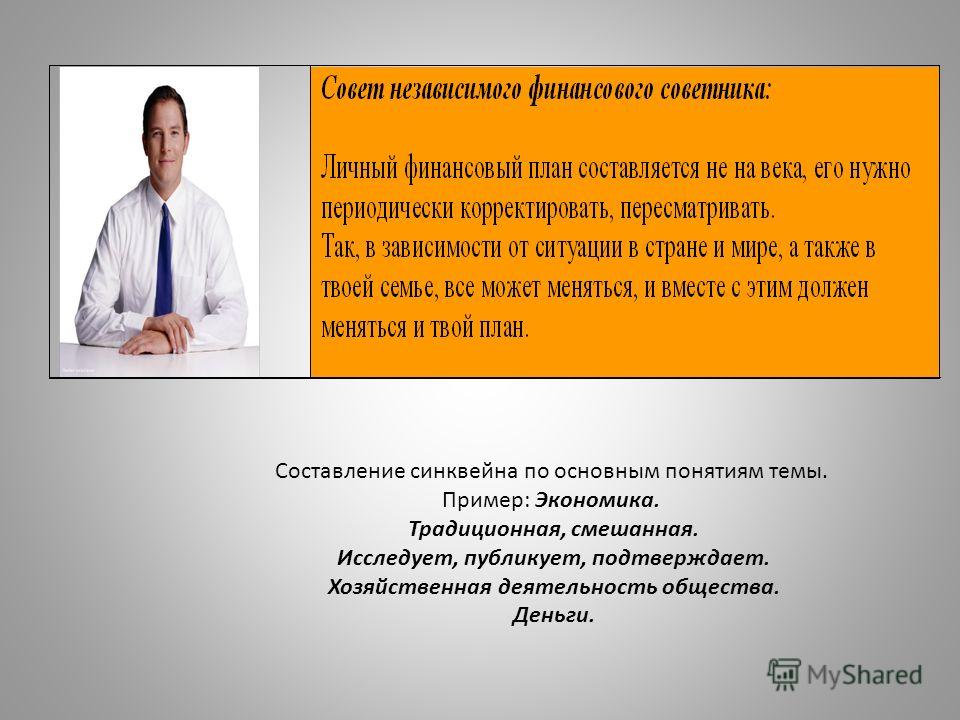 Совет независимого финансового советника:

Личный финансовый план составляется не на века, его нужно периодически корректировать, пересматривать.
Так, в зависимости от ситуации в стране и мире, а также в твоей семье, все может меняться, и вместе с этим должен меняться и твой план.

Составление синквейна по основным понятиям темы.
Пример: Экономика.
Традиционная, смешанная.
Исследует, публикует, подтверждает.
Хозяйственная деятельность общества.
Деньги.

MyShared